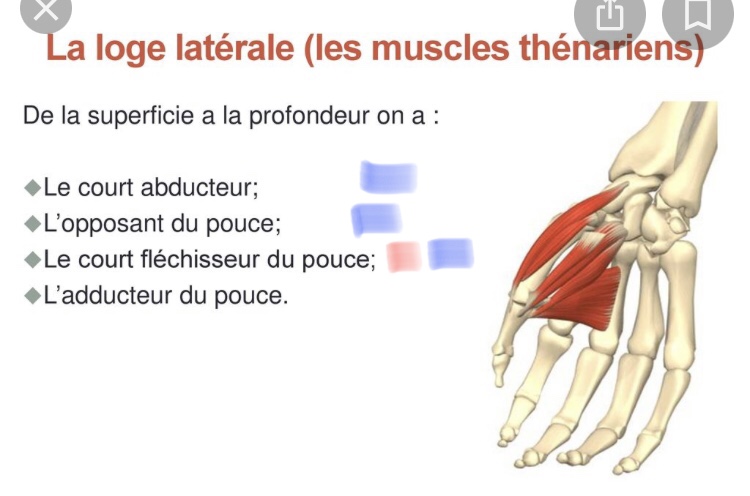 La loge latérale (les muscles thénariens)

De la superficie a la profondeur on a :

◆Le court abducteur;
◆L'opposant du pouce;
◆Le court fléchisseur du pouce;
◆L'adducteur du pouce.